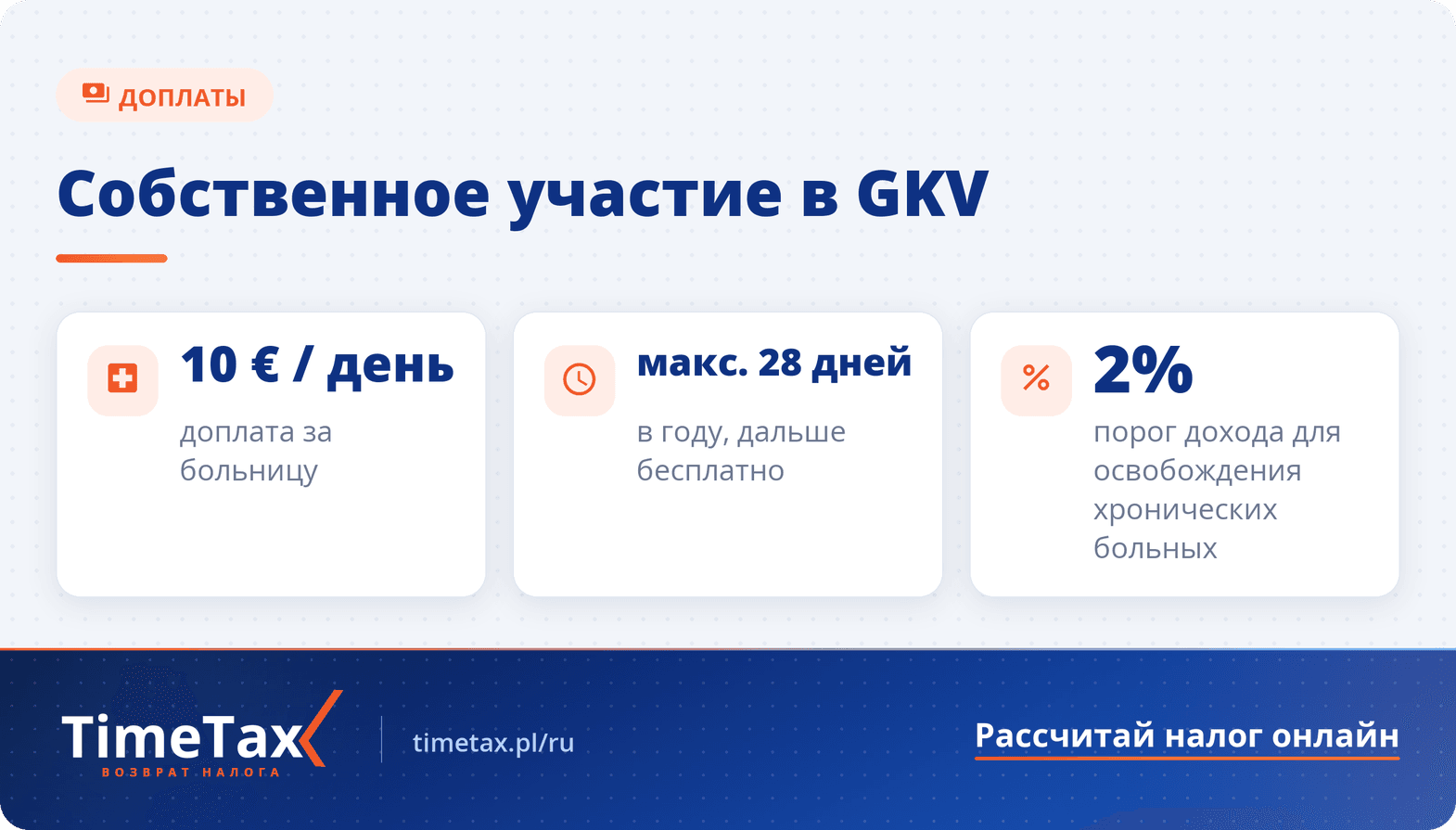 ДОПЛАТЫ

Собственное участие в GKV

10 € / день

доплата за больницу

макс. 28 дней

в году, дальше бесплатно

%

2%

порог дохода для освобождения хронических больных

TimeTax
ВОЗВРАТ НАЛОГА

timetax.pl/ru

Рассчитай налог онлайн